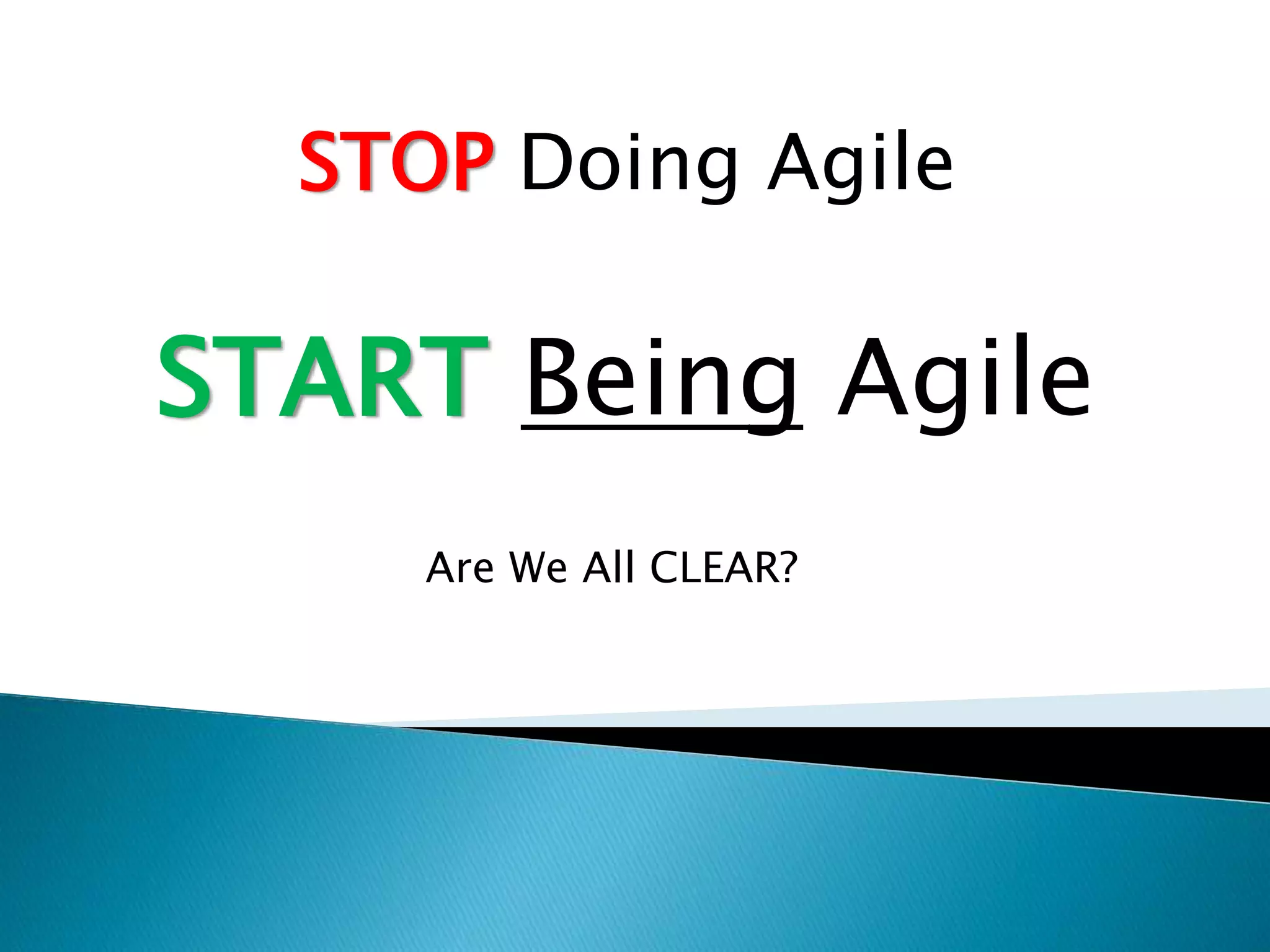 STOP Doing Agile

START Being Agile

Are We All CLEAR?